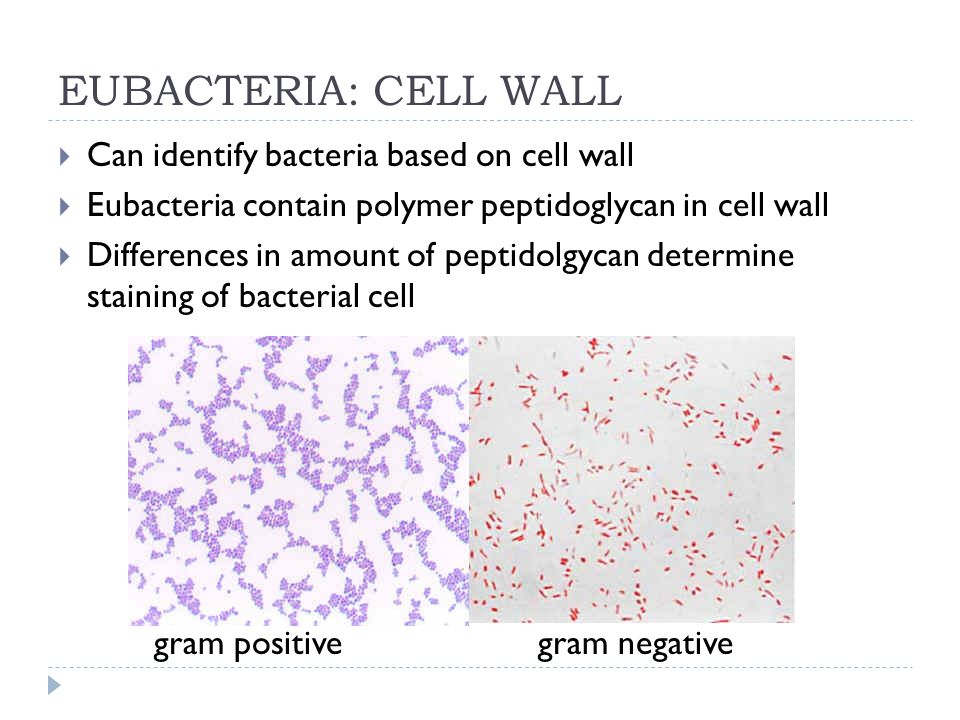 EUBACTERIA: CELL WALL

Can identify bacteria based on cell wall

Eubacteria contain polymer peptidoglycan in cell wall

Differences in amount of peptidolgycan determine staining of bacterial cell

gram positive

gram negative